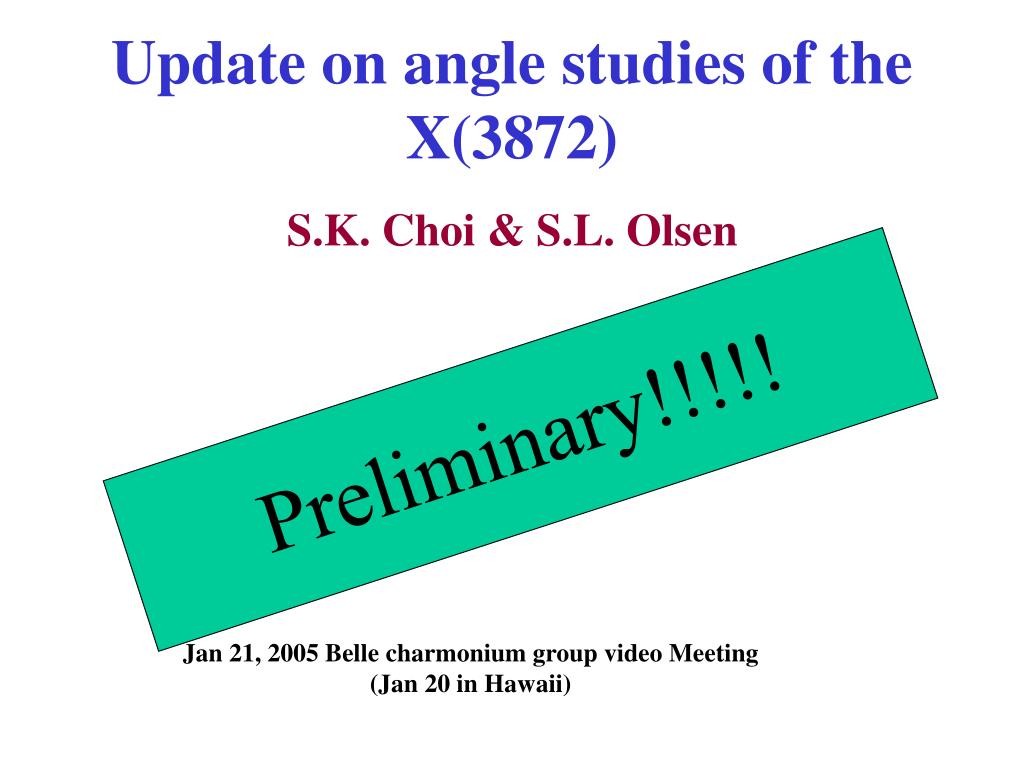 Update on angle studies of the X(3872)

S.K. Choi & S.L. Olsen

Preliminary!!!!!

Jan 21, 2005 Belle charmonium group video Meeting
(Jan 20 in Hawaii)